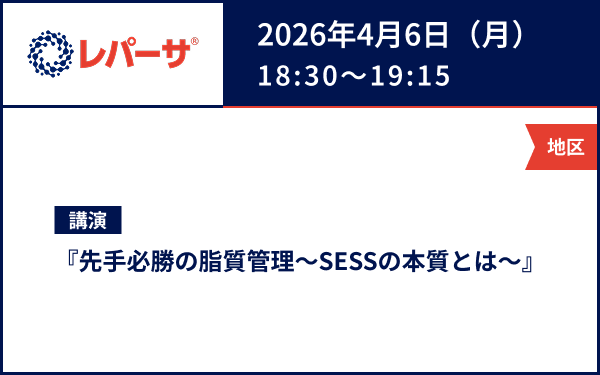 レパーサ®

2026年4月6日（月）
18:30～19:15

地区

講演

『先手必勝の脂質管理～SESSの本質とは～』